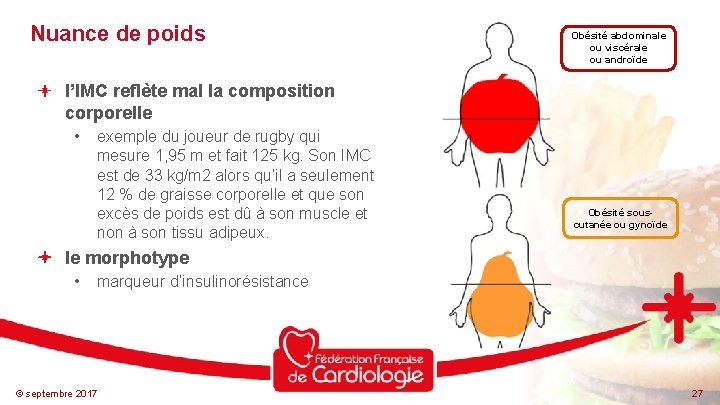 Nuance de poids

l'IMC reflète mal la composition corporelle

• exemple du joueur de rugby qui mesure 1,95 m et fait 125 kg. Son IMC est de 33 kg/m2 alors qu'il a seulement 12 % de graisse corporelle et que son excès de poids est dû à son muscle et non à son tissu adipeux.

le morphotype

• marqueur d'insulinorésistance

Obésité abdominale ou viscérale ou androïde

Obésité sous-cutanée ou gynoïde

Fédération Française de Cardiologie

© septembre 2017

27